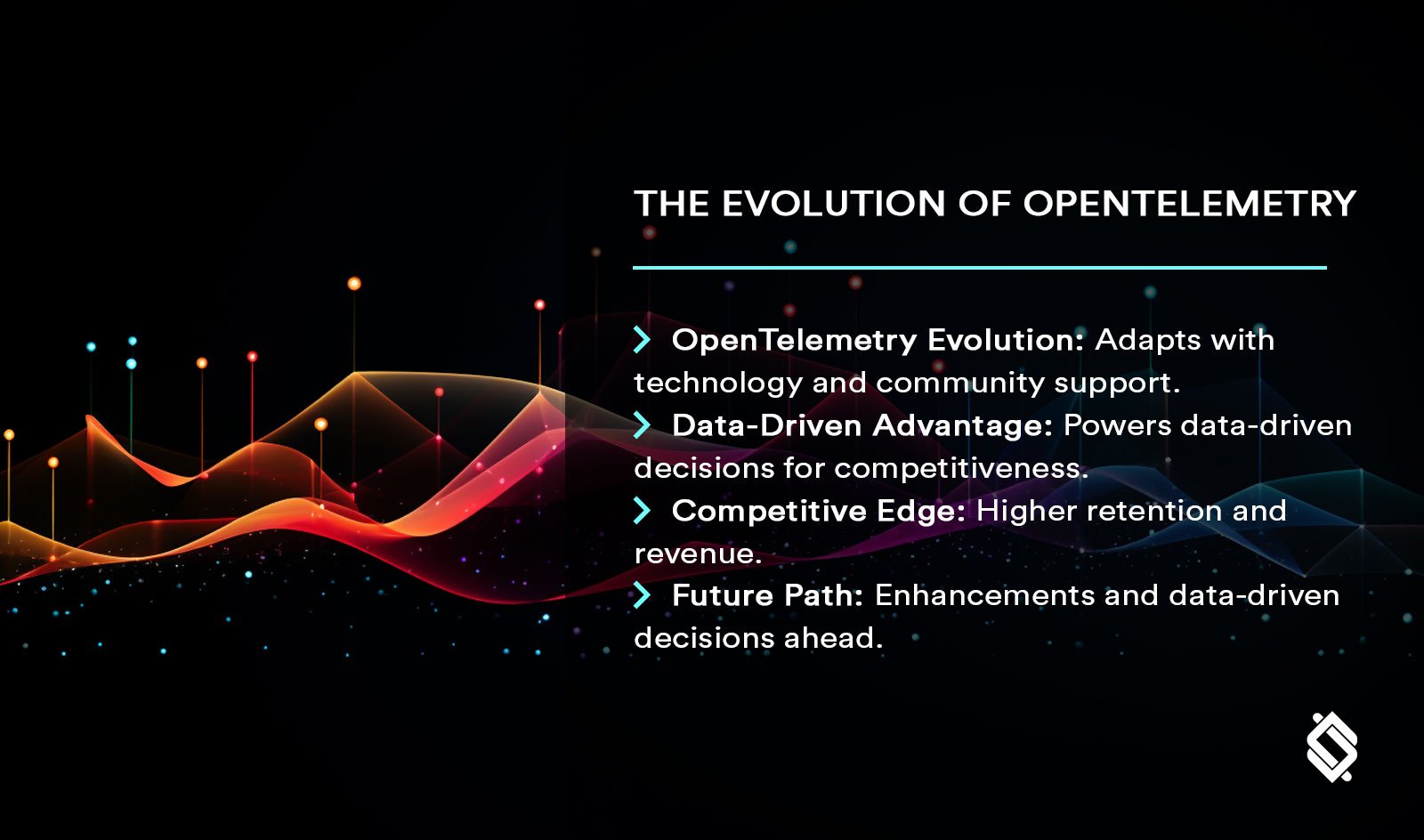 THE EVOLUTION OF OPENTELEMETRY

OpenTelemetry Evolution: Adapts with technology and community support.

Data-Driven Advantage: Powers data-driven decisions for competitiveness.

Competitive Edge: Higher retention and revenue.

Future Path: Enhancements and data-driven decisions ahead.